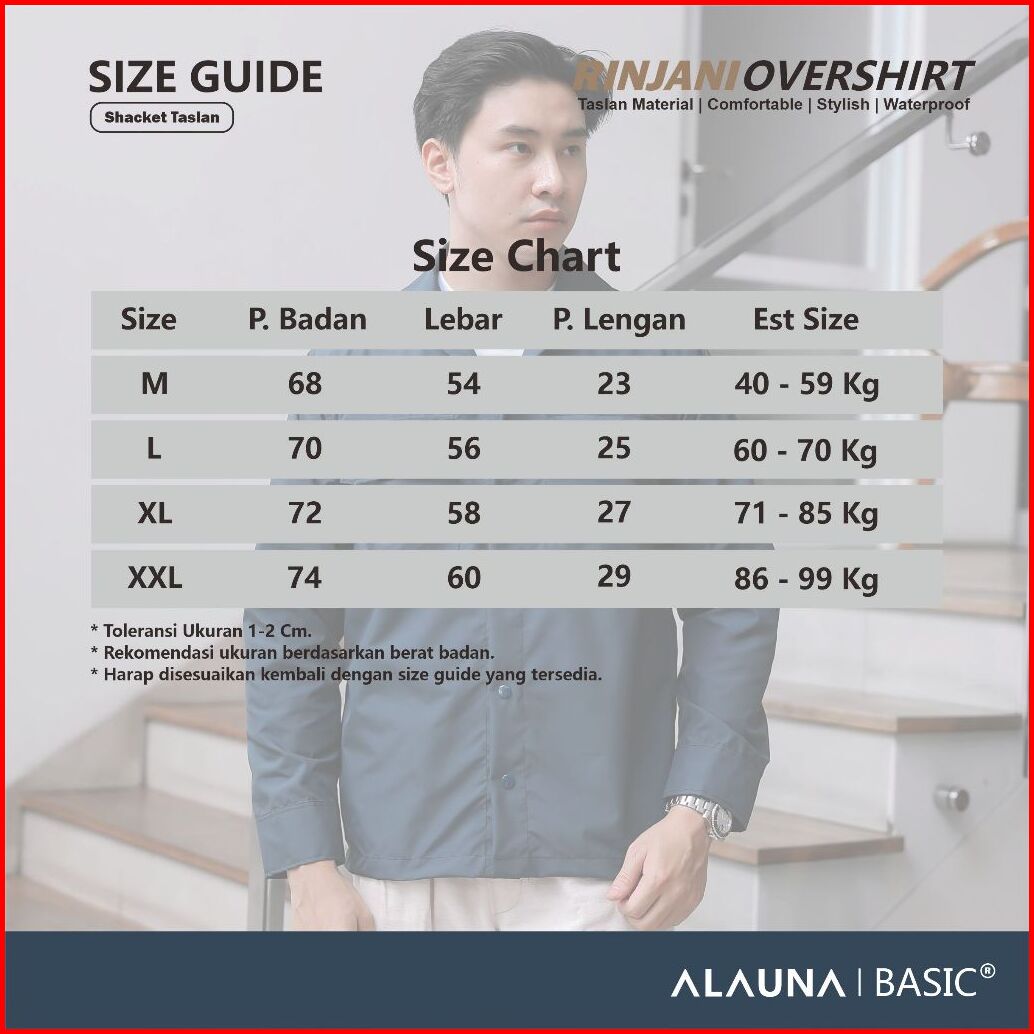 SIZE GUIDE

Shacket Taslan

RINJANI OVERSHIRT

Taslan Material | Comfortable | Stylish | Waterproof

Size Chart

| Size | P. Badan | Lebar | P. Lengan | Est Size |
|---|---|---|---|---|
| M | 68 | 54 | 23 | 40 - 59 Kg |
| L | 70 | 56 | 25 | 60 - 70 Kg |
| XL | 72 | 58 | 27 | 71 - 85 Kg |
| XXL | 74 | 60 | 29 | 86 - 99 Kg |

* Toleransi Ukuran 1-2 Cm.
* Rekomendasi ukuran berdasarkan berat badan.
* Harap disesuaikan kembali dengan size guide yang tersedia.

ALAUNA | BASIC®